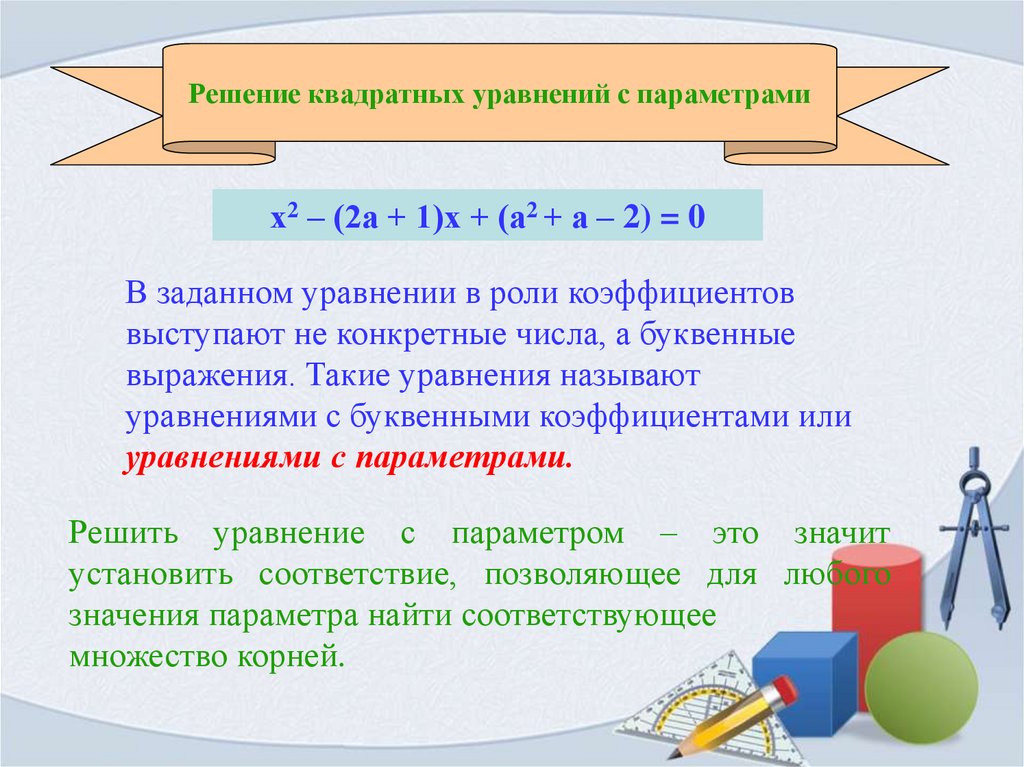 Решение квадратных уравнений с параметрами

$x^2 – (2a + 1)x + (a^2 + a – 2) = 0$

В заданном уравнении в роли коэффициентов выступают не конкретные числа, а буквенные выражения. Такие уравнения называют уравнениями с буквенными коэффициентами или уравнениями с параметрами.

Решить уравнение с параметром – это значит установить соответствие, позволяющее для любого значения параметра найти соответствующее множество корней.